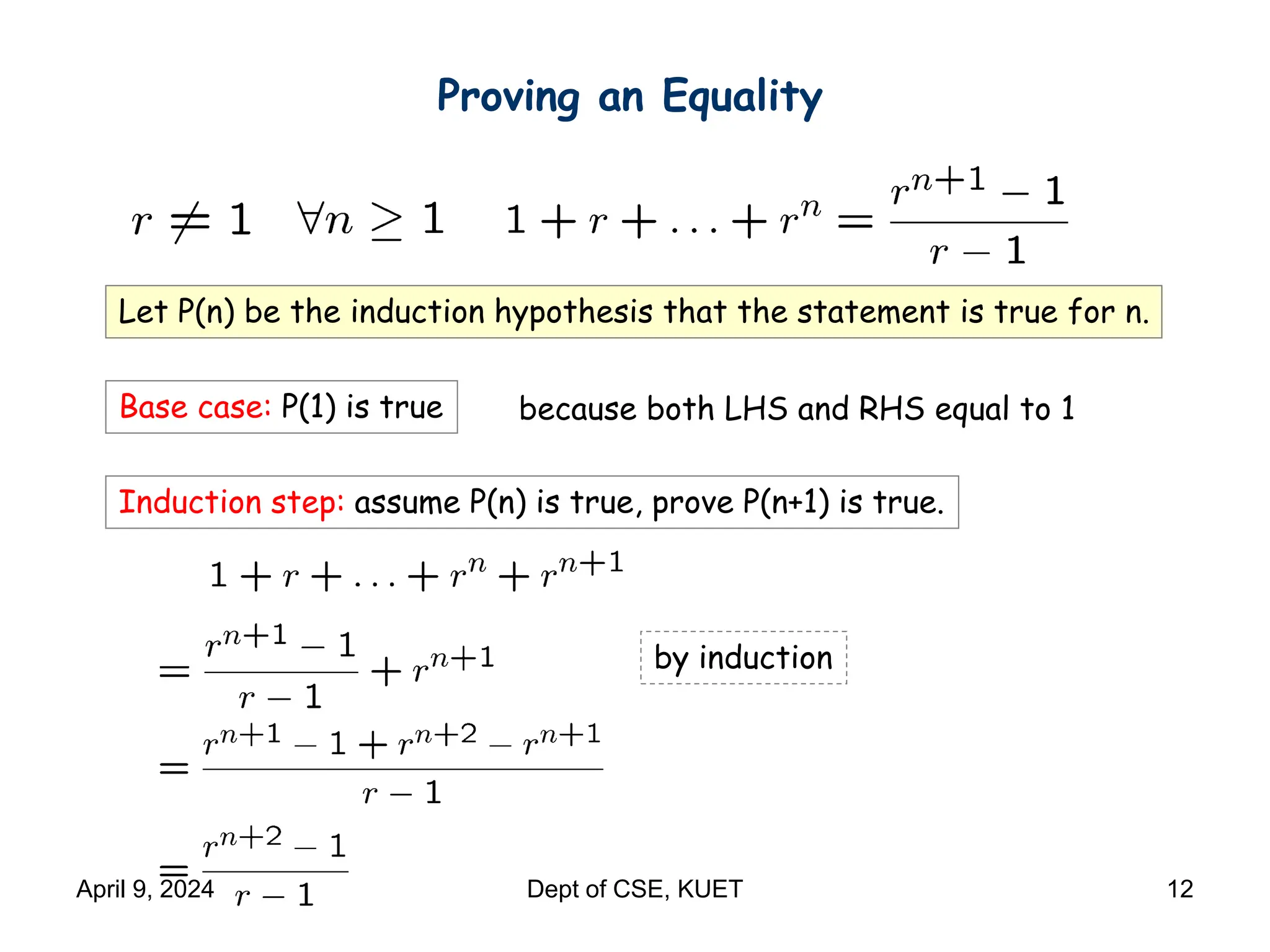 Proving an Equality

$r \neq 1 \quad \forall n \geq 1 \quad 1 + r + \ldots + r^n = \frac{r^{n+1} - 1}{r - 1}$

Let P(n) be the induction hypothesis that the statement is true for n.

Base case: P(1) is true because both LHS and RHS equal to 1

Induction step: assume P(n) is true, prove P(n+1) is true.

$1 + r + \ldots + r^n + r^{n+1}$

$= \frac{r^{n+1} - 1}{r - 1} + r^{n+1}$ by induction

$= \frac{r^{n+1} - 1 + r^{n+2} - r^{n+1}}{r - 1}$

$= \frac{r^{n+2} - 1}{r - 1}$

April 9, 2024 Dept of CSE, KUET 12